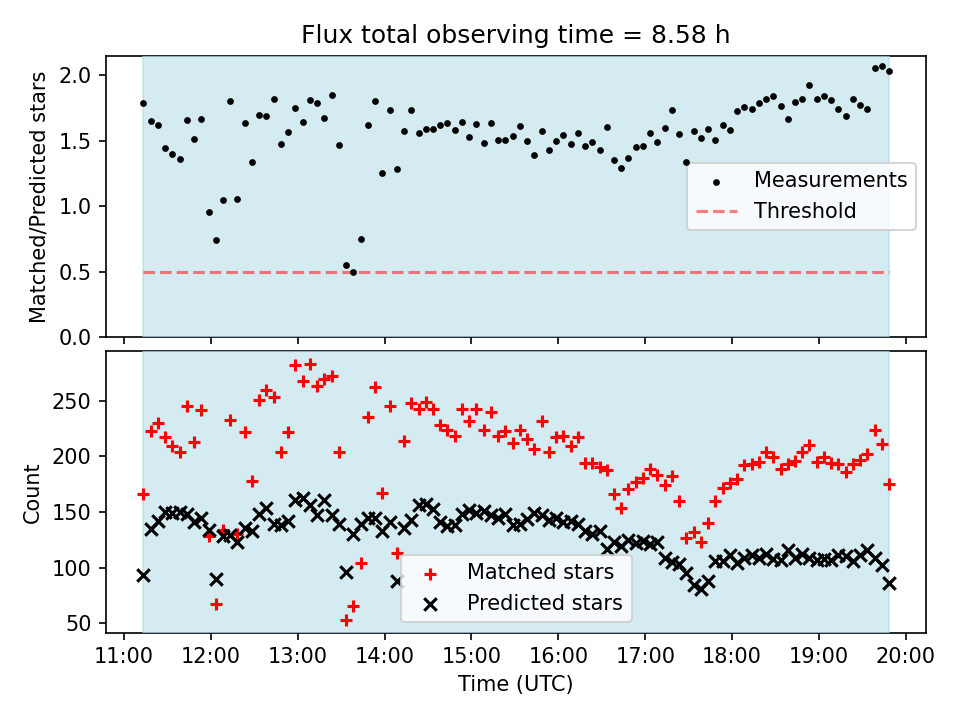 Flux total observing time = 8.58 h

Matched/Predicted stars

2.0
1.5
1.0
0.5
0.0

Measurements
Threshold

Count

250
200
150
100
50

Matched stars
Predicted stars

11:00 12:00 13:00 14:00 15:00 16:00 17:00 18:00 19:00 20:00
Time (UTC)